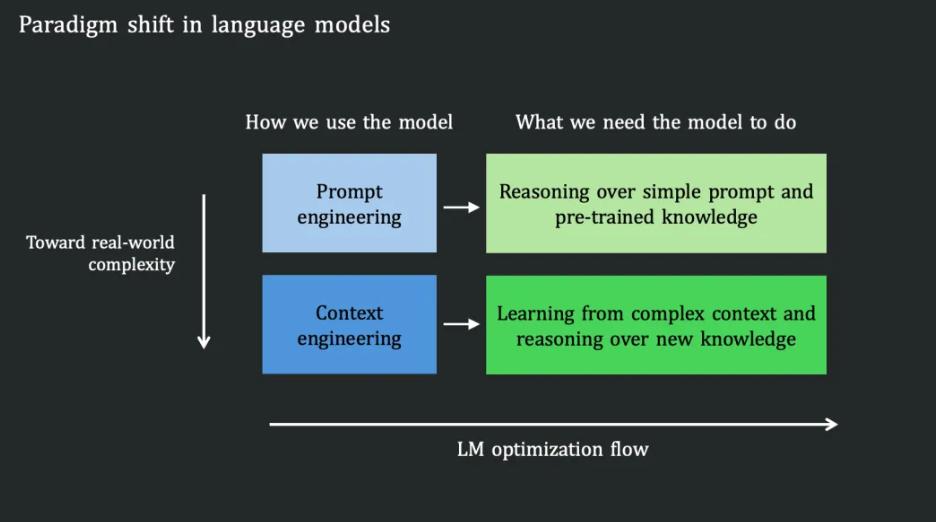 Paradigm shift in language models

How we use the model

What we need the model to do

Toward real-world complexity

Prompt engineering

Reasoning over simple prompt and pre-trained knowledge

Context engineering

Learning from complex context and reasoning over new knowledge

LM optimization flow